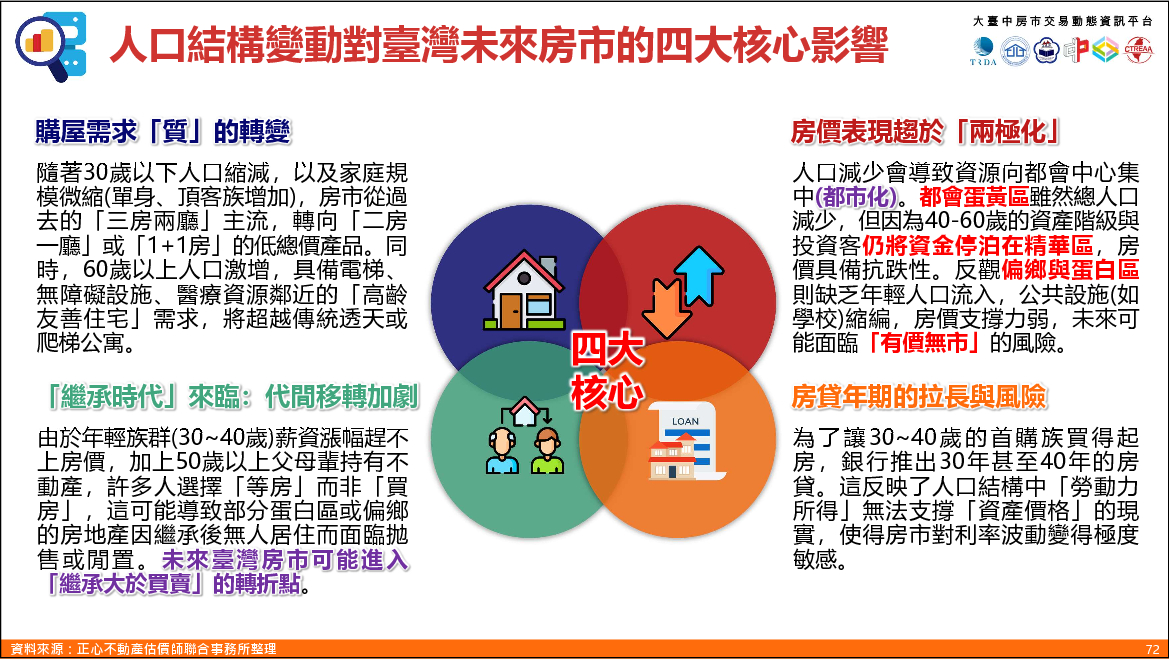 人口結構變動對臺灣未來房市的四大核心影響

大臺中房市交易動態資訊平台

TRDA

CTREAA

購屋需求「質」的轉變

隨著30歲以下人口縮減，以及家庭規模微縮(單身、頂客族增加)，房市從過去的「三房兩廳」主流，轉向「二房一廳」或「1+1房」的低總價產品。同時，60歲以上人口激增，具備電梯、無障礙設施、醫療資源鄰近的「高齡友善住宅」需求，將超越傳統透天或爬梯公寓。

「繼承時代」來臨：代間移轉加劇

由於年輕族群(30~40歲)薪資漲幅趕不上房價，加上50歲以上父母輩持有不動產，許多人選擇「等房」而非「買房」，這可能導致部分蛋白區或偏鄉的房地產因繼承後無人居住而面臨拋售或閒置。未來臺灣房市可能進入「繼承大於買賣」的轉折點。

四大核心

LOAN

房價表現趨於「兩極化」

人口減少會導致資源向都會中心集中(都市化)。都會蛋黃區雖然總人口減少，但因為40-60歲的資產階級與投資客仍將資金停泊在精華區，房價具備抗跌性。反觀偏鄉與蛋白區則缺乏年輕人口流入，公共設施(如學校)縮編，房價支撐力弱，未來可能面臨「有價無市」的風險。

房貸年期的拉長與風險

為了讓30~40歲的首購族買得起房，銀行推出30年甚至40年的房貸。這反映了人口結構中「勞動力所得」無法支撐「資產價格」的現實，使得房市對利率波動變得極度敏感。

資料來源：正心不動產估價師聯合事務所整理

72